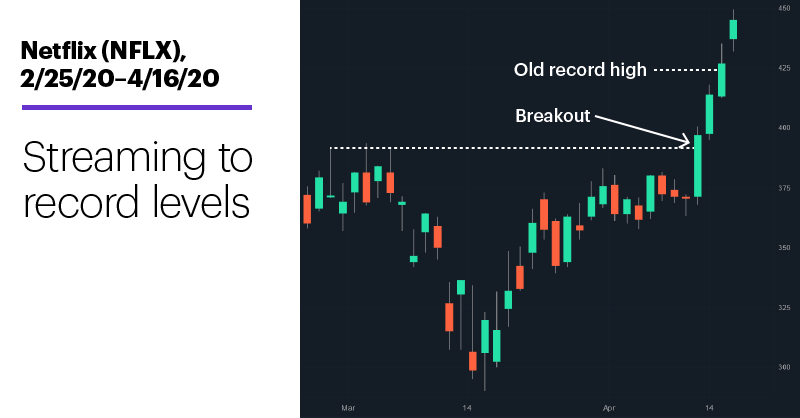 Netflix (NFLX), 2/25/20–4/16/20

Streaming to record levels

Old record high

Breakout

450

425

400

375

350

325

300

Mar

14

Apr

14